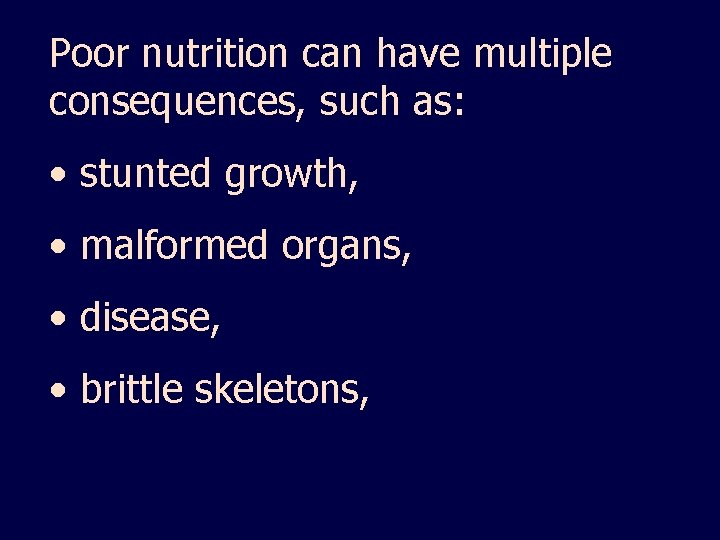 Poor nutrition can have multiple consequences, such as:

• stunted growth,

• malformed organs,

• disease,

• brittle skeletons,